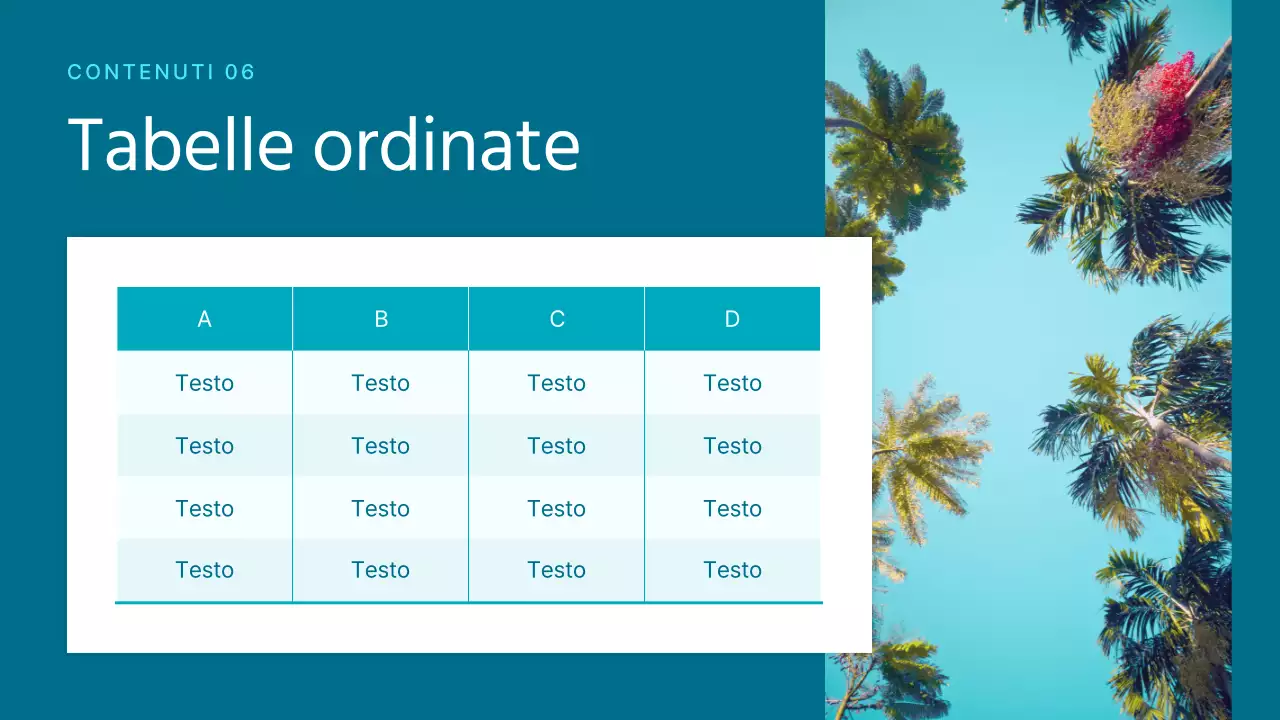 CONTENUTI 06

Tabelle ordinate

| A | B | C | D |
|---|---|---|---|
| Testo | Testo | Testo | Testo |
| Testo | Testo | Testo | Testo |
| Testo | Testo | Testo | Testo |
| Testo | Testo | Testo | Testo |